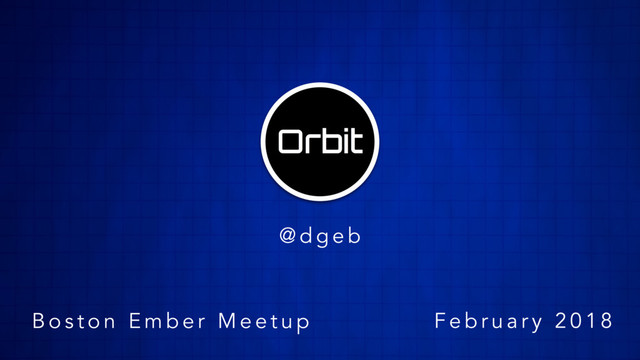 Orbit

@dgeb

Boston Ember Meetup

February 2018